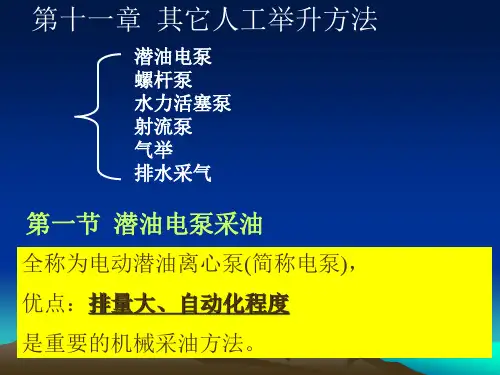 第十一章 其它人工举升方法

潜油电泵
螺杆泵
水力活塞泵
射流泵
气举
排水采气

第一节 潜油电泵采油

全称为电动潜油离心泵(简称电泵)，

优点：排量大、自动化程度

是重要的机械采油方法。